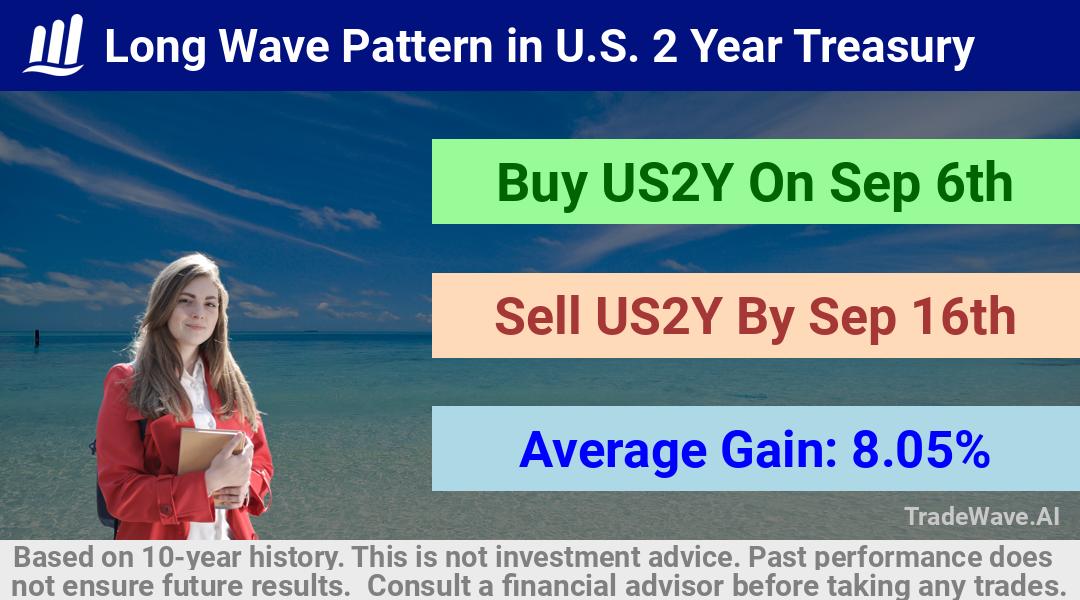 Long Wave Pattern in U.S. 2 Year Treasury

Buy US2Y On Sep 6th

Sell US2Y By Sep 16th

Average Gain: 8.05%

TradeWave.AI

Based on 10-year history. This is not investment advice. Past performance does not ensure future results. Consult a financial advisor before taking any trades.